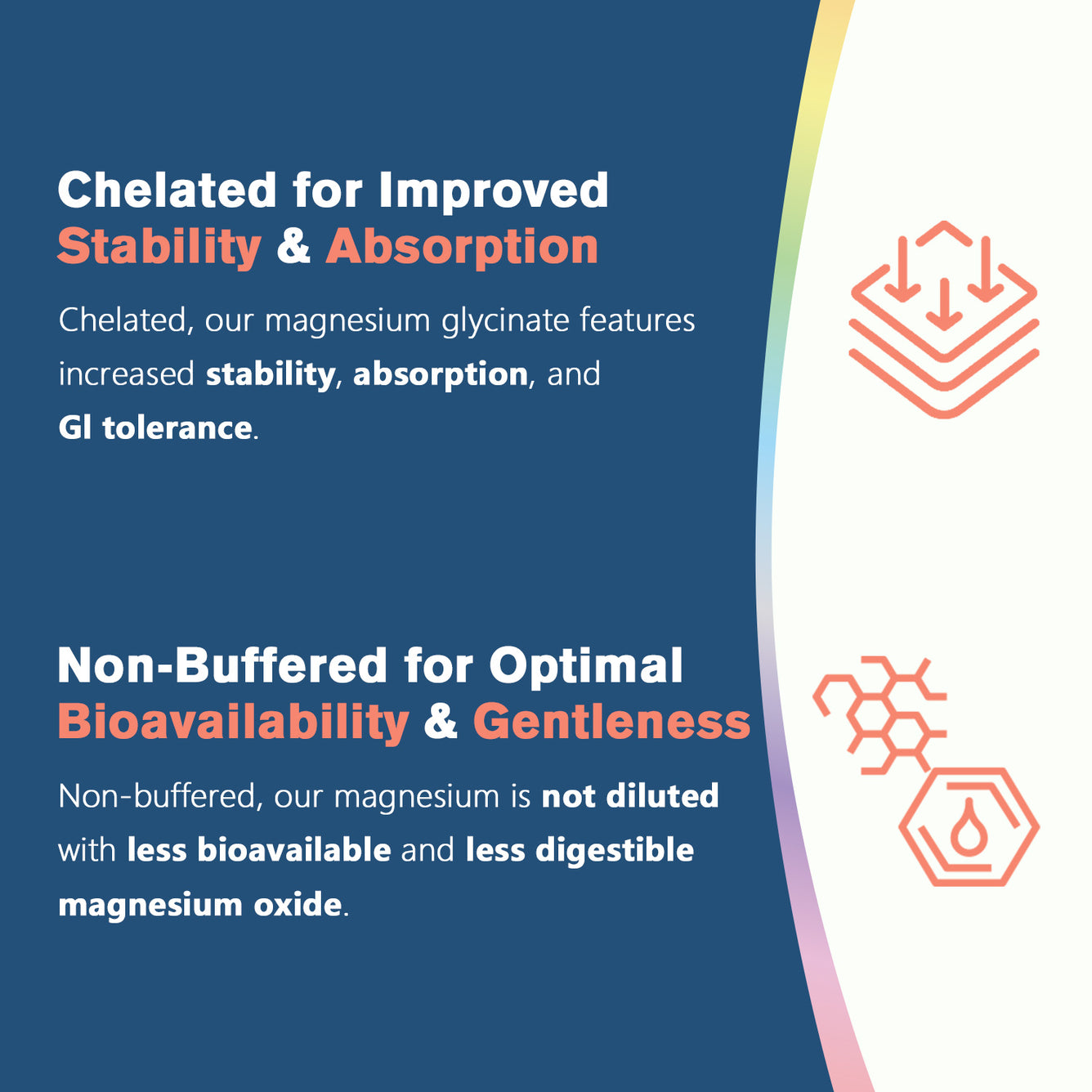 Chelated for Improved Stability & Absorption

Chelated, our magnesium glycinate features increased stability, absorption, and GI tolerance.

Non-Buffered for Optimal Bioavailability & Gentleness

Non-buffered, our magnesium is not diluted with less bioavailable and less digestible magnesium oxide.